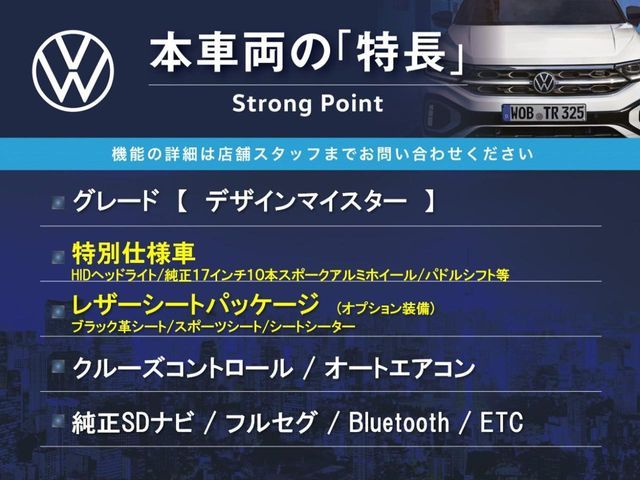 本車両の「特長」
Strong Point

WOB TR 325

機能の詳細は店舗スタッフまでお問い合わせください

グレード 【 デザインマイスター 】

特別仕様車
HIDヘッドライト/純正17インチ10本スポークアルミホイール/パドルシフト等

レザーシートパッケージ （オプション装備）
ブラック革シート/スポーツシート/シートシーター

クルーズコントロール / オートエアコン

純正SDナビ / フルセグ / Bluetooth / ETC